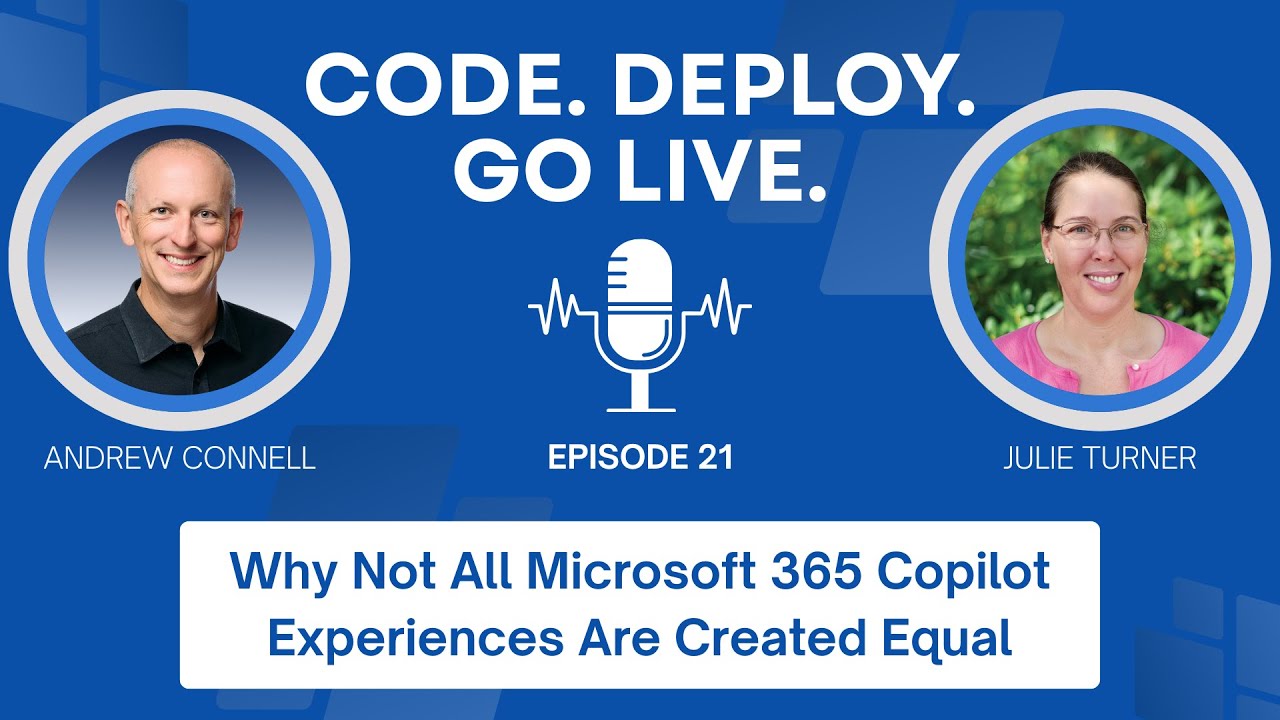 CODE. DEPLOY. GO LIVE.

ANDREW CONNELL

EPISODE 21

JULIE TURNER

Why Not All Microsoft 365 Copilot Experiences Are Created Equal